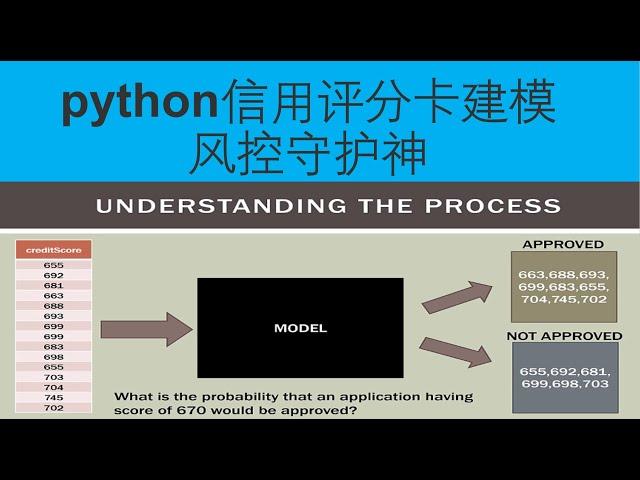 python信用评分卡建模
风控守护神

UNDERSTANDING THE PROCESS

| creditScore |
|---|
| 655 |
| 692 |
| 681 |
| 663 |
| 688 |
| 693 |
| 699 |
| 699 |
| 683 |
| 698 |
| 655 |
| 703 |
| 704 |
| 745 |
| 702 |

MODEL

APPROVED

663,688,693, 699,683,655, 704,745,702

NOT APPROVED

655,692,681, 699,698,703

What is the probability that an application having score of 670 would be approved?